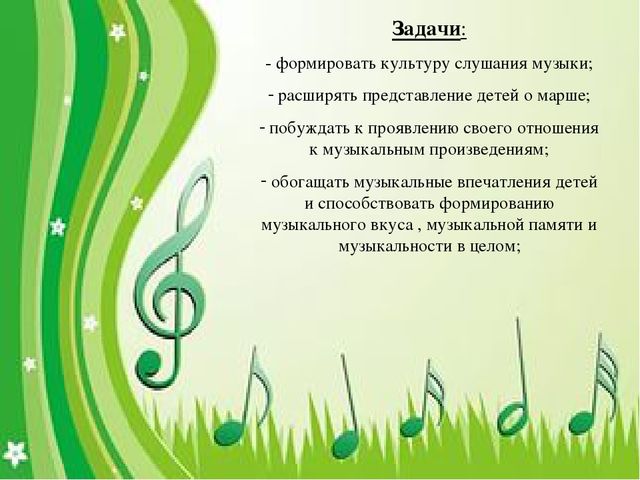 Задачи:

- формировать культуру слушания музыки;

- расширять представление детей о марше;

- побуждать к проявлению своего отношения к музыкальным произведениям;

- обогащать музыкальные впечатления детей и способствовать формированию музыкального вкуса , музыкальной памяти и музыкальности в целом;